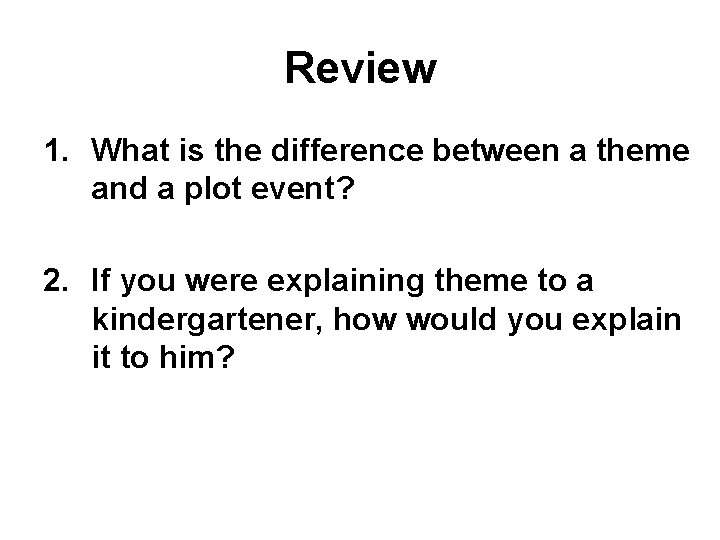 Review

1. What is the difference between a theme and a plot event?

2. If you were explaining theme to a kindergartener, how would you explain it to him?